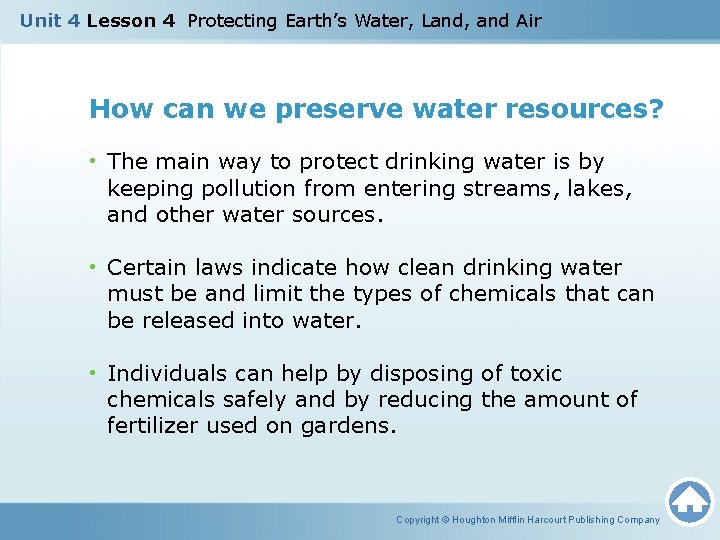 Unit 4 Lesson 4 Protecting Earth's Water, Land, and Air

How can we preserve water resources?

• The main way to protect drinking water is by keeping pollution from entering streams, lakes, and other water sources.

• Certain laws indicate how clean drinking water must be and limit the types of chemicals that can be released into water.

• Individuals can help by disposing of toxic chemicals safely and by reducing the amount of fertilizer used on gardens.

Copyright © Houghton Mifflin Harcourt Publishing Company